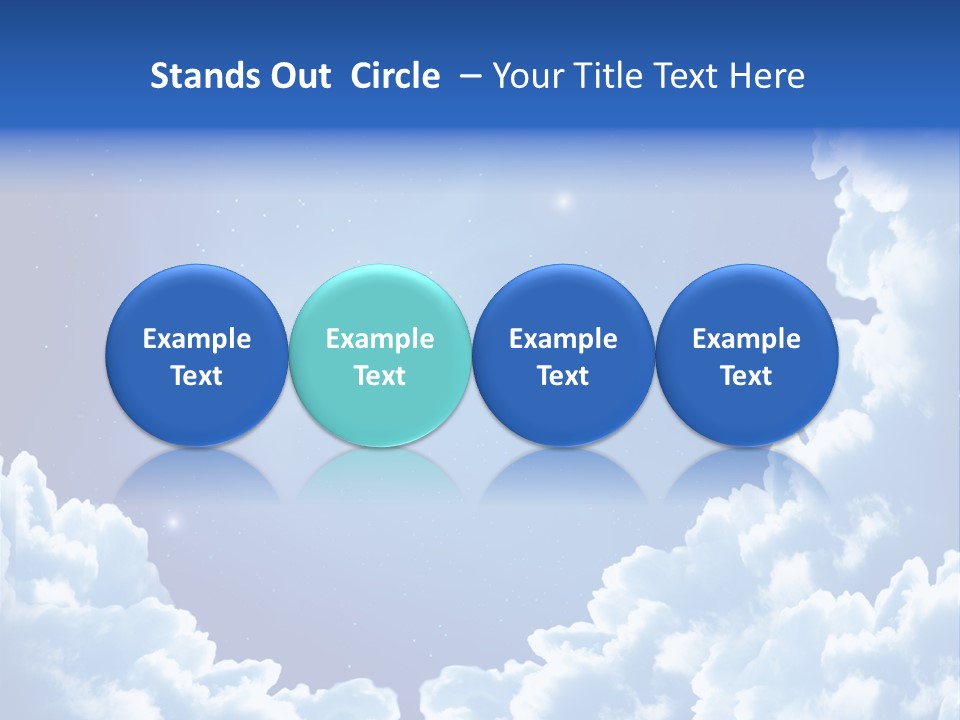 Stands Out  Circle  – Your Title Text Here

Example Text

Example Text

Example Text

Example Text